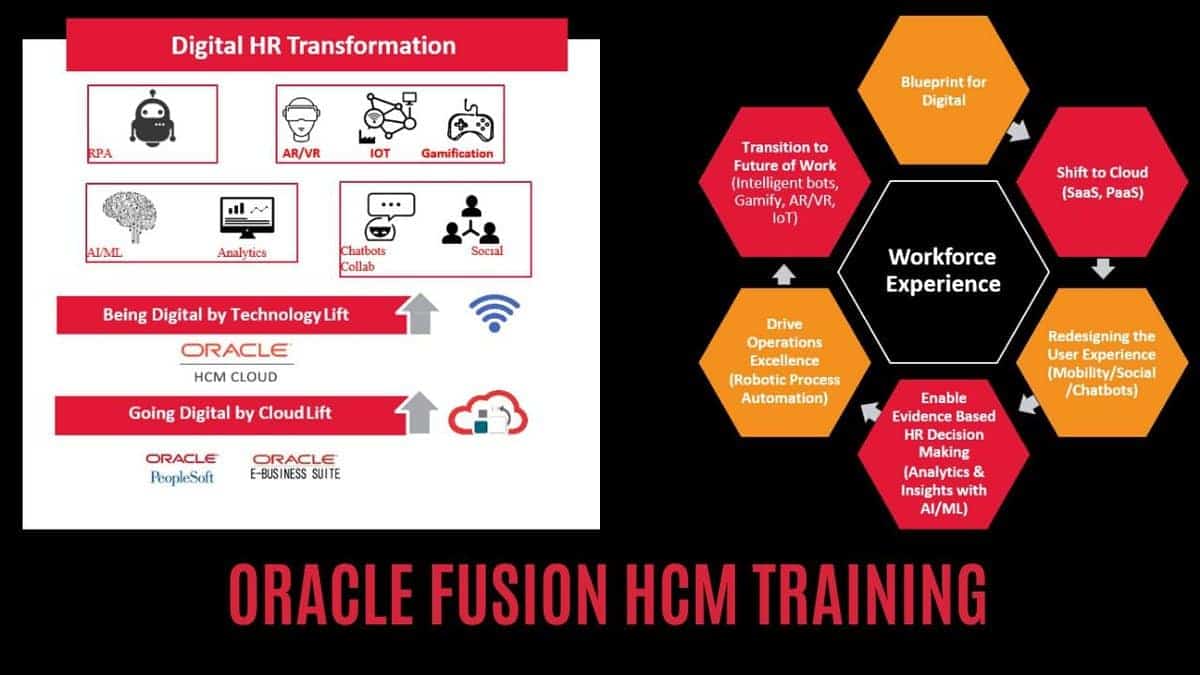 Digital HR Transformation

RPA

AR/VR IOT Gamification

AI/ML Analytics

Chatbots Collab Social

Being Digital by Technology Lift

ORACLE
HCM CLOUD

Going Digital by Cloud Lift

ORACLE
PeopleSoft

ORACLE
E-BUSINESS SUITE

Blueprint for Digital

Shift to Cloud (SaaS, PaaS)

Redesigning the User Experience (Mobility/Social /Chatbots)

Enable Evidence Based HR Decision Making (Analytics & Insights with AI/ML)

Drive Operations Excellence (Robotic Process Automation)

Transition to Future of Work (Intelligent bots, Gamify, AR/VR, IoT)

Workforce Experience

ORACLE FUSION HCM TRAINING